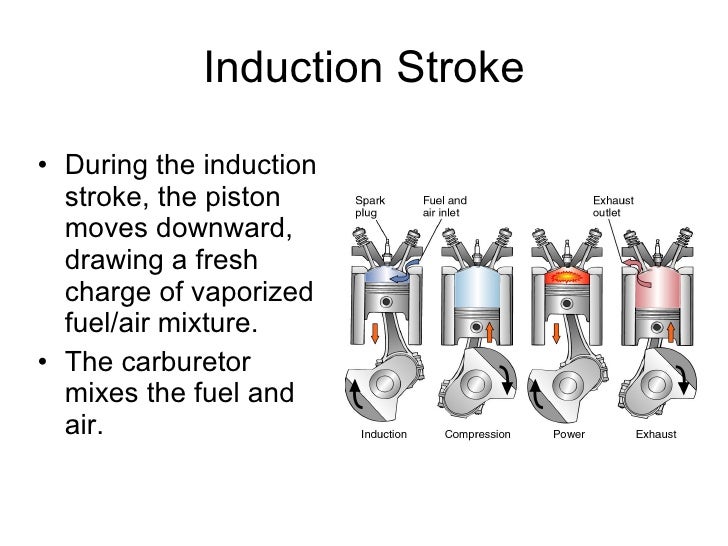 Induction Stroke

• During the induction stroke, the piston moves downward, drawing a fresh charge of vaporized fuel/air mixture.
• The carburetor mixes the fuel and air.

Spark plug
Fuel and air inlet
Exhaust outlet

Induction
Compression
Power
Exhaust